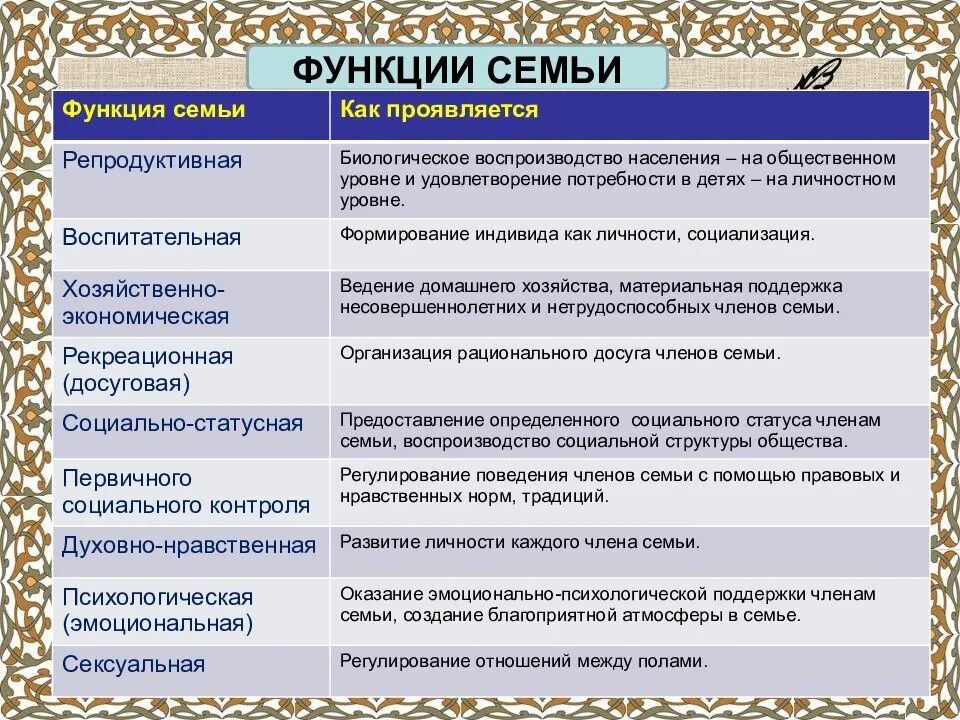 ФУНКЦИИ СЕМЬИ

№3

| Функция семьи | Как проявляется |
|---|---|
| Репродуктивная | Биологическое воспроизводство населения – на общественном уровне и удовлетворение потребности в детях – на личностном уровне. |
| Воспитательная | Формирование индивида как личности, социализация. |
| Хозяйственно-экономическая | Ведение домашнего хозяйства, материальная поддержка несовершеннолетних и нетрудоспособных членов семьи. |
| Рекреационная (досуговая) | Организация рационального досуга членов семьи. |
| Социально-статусная | Предоставление определенного социального статуса членам семьи, воспроизводство социальной структуры общества. |
| Первичного социального контроля | Регулирование поведения членов семьи с помощью правовых и нравственных норм, традиций. |
| Духовно-нравственная | Развитие личности каждого члена семьи. |
| Психологическая (эмоциональная) | Оказание эмоционально-психологической поддержки членам семьи, создание благоприятной атмосферы в семье. |
| Сексуальная | Регулирование отношений между полами. |